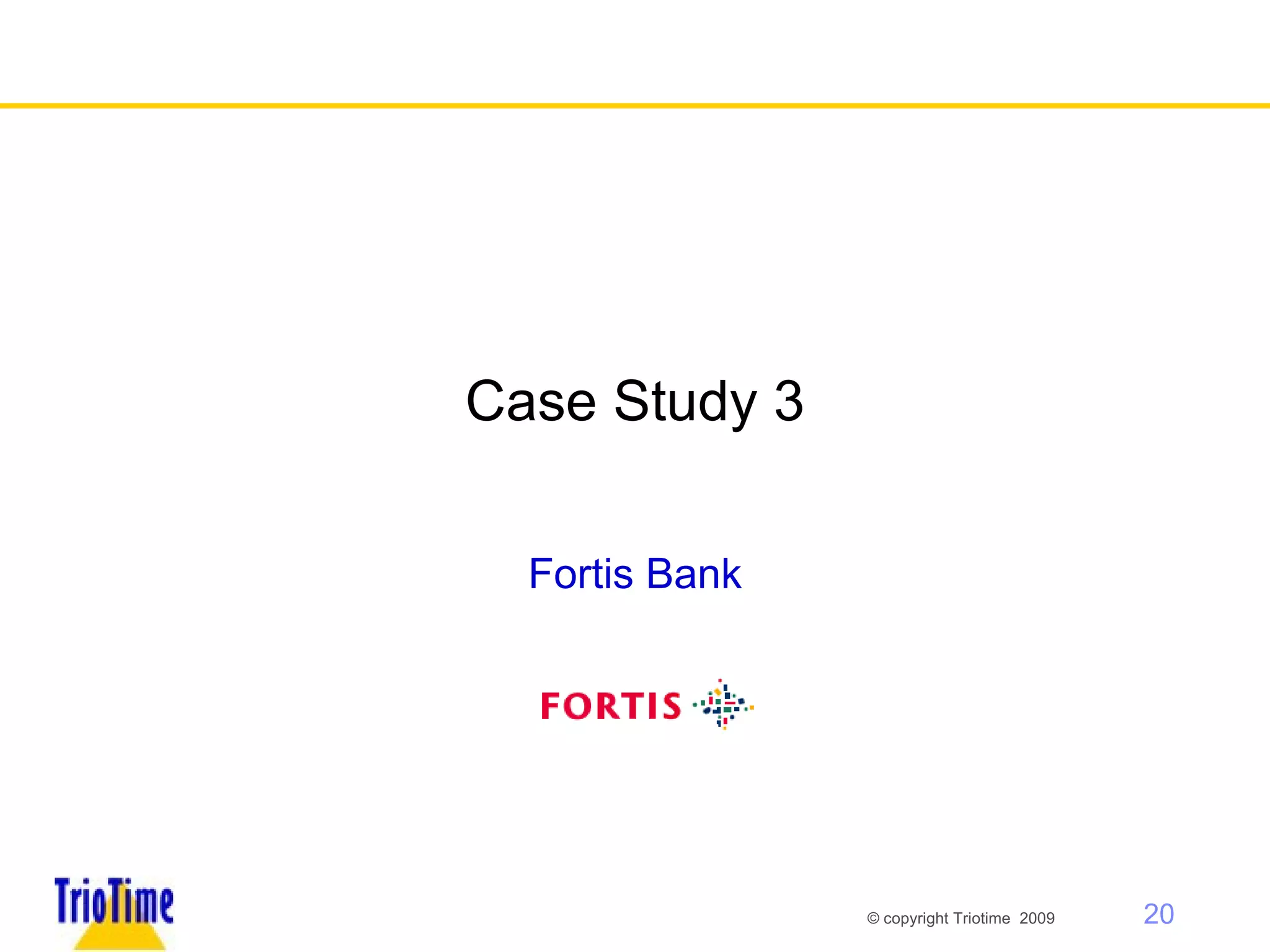 Case Study 3

Fortis Bank

FORTIS

TrioTime

© copyright Triotime 2009

20